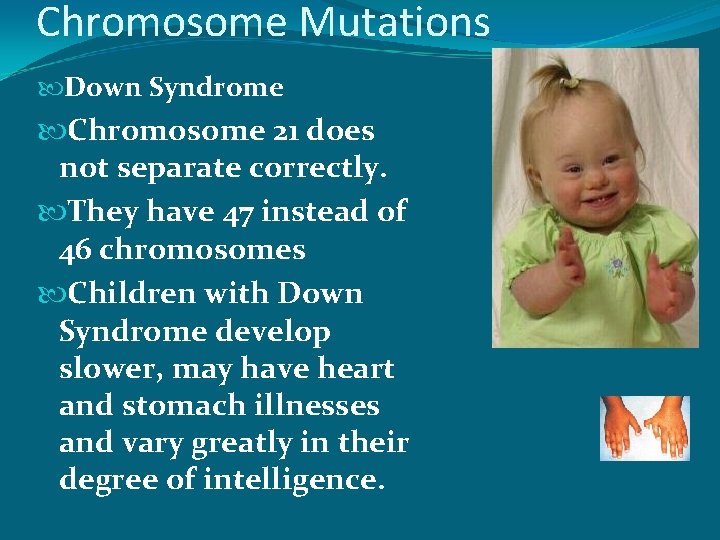 Chromosome Mutations

Down Syndrome

Chromosome 21 does not separate correctly.

They have 47 instead of 46 chromosomes

Children with Down Syndrome develop slower, may have heart and stomach illnesses and vary greatly in their degree of intelligence.